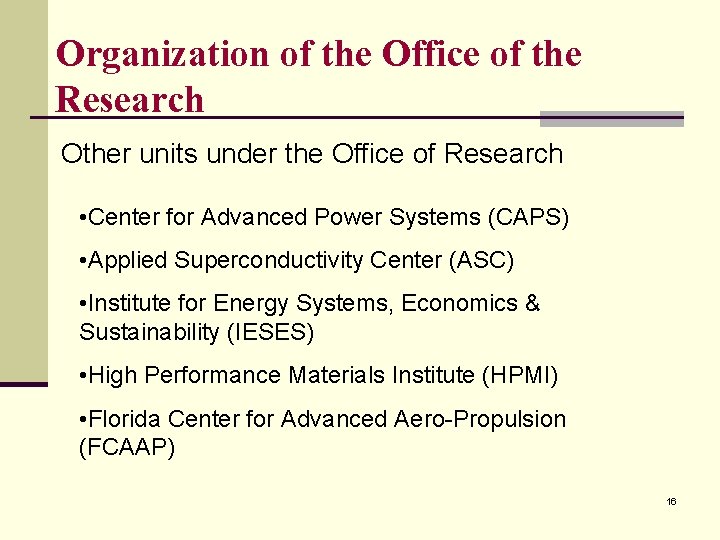 Organization of the Office of the Research

Other units under the Office of Research

•Center for Advanced Power Systems (CAPS)

•Applied Superconductivity Center (ASC)

•Institute for Energy Systems, Economics & Sustainability (IESES)

•High Performance Materials Institute (HPMI)

•Florida Center for Advanced Aero-Propulsion (FCAAP)

16